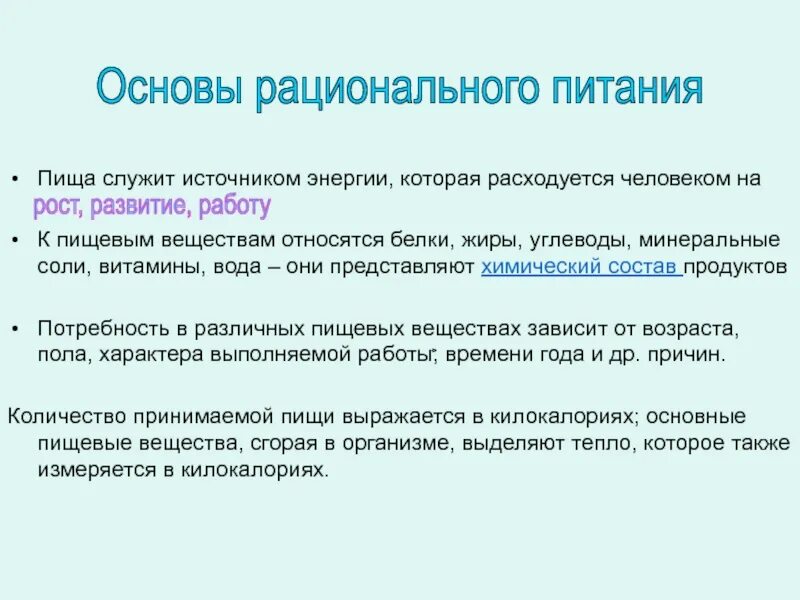 Основы рационального питания

• Пища служит источником энергии, которая расходуется человеком на рост, развитие, работу

• К пищевым веществам относятся белки, жиры, углеводы, минеральные соли, витамины, вода – они представляют химический состав продуктов

• Потребность в различных пищевых веществах зависит от возраста, пола, характера выполняемой работы, времени года и др. причин.

Количество принимаемой пищи выражается в килокалориях; основные пищевые вещества, сгорая в организме, выделяют тепло, которое также измеряется в килокалориях.